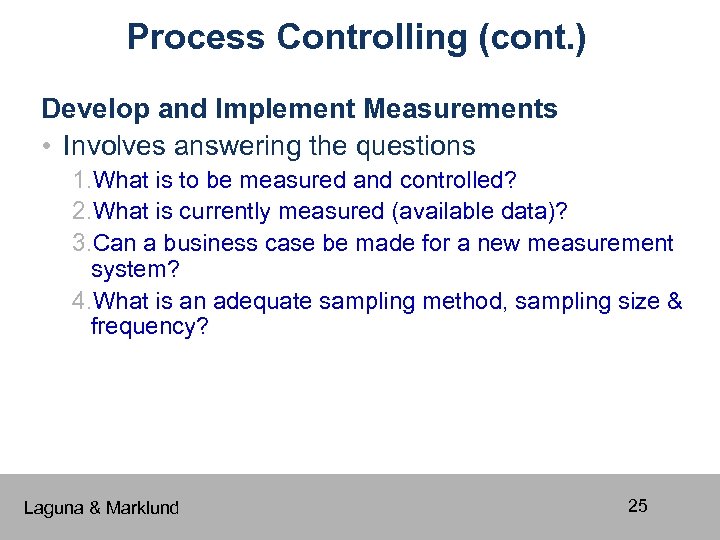 Process Controlling (cont.)

Develop and Implement Measurements

• Involves answering the questions

1. What is to be measured and controlled?

2. What is currently measured (available data)?

3. Can a business case be made for a new measurement system?

4. What is an adequate sampling method, sampling size & frequency?

Laguna & Marklund

25